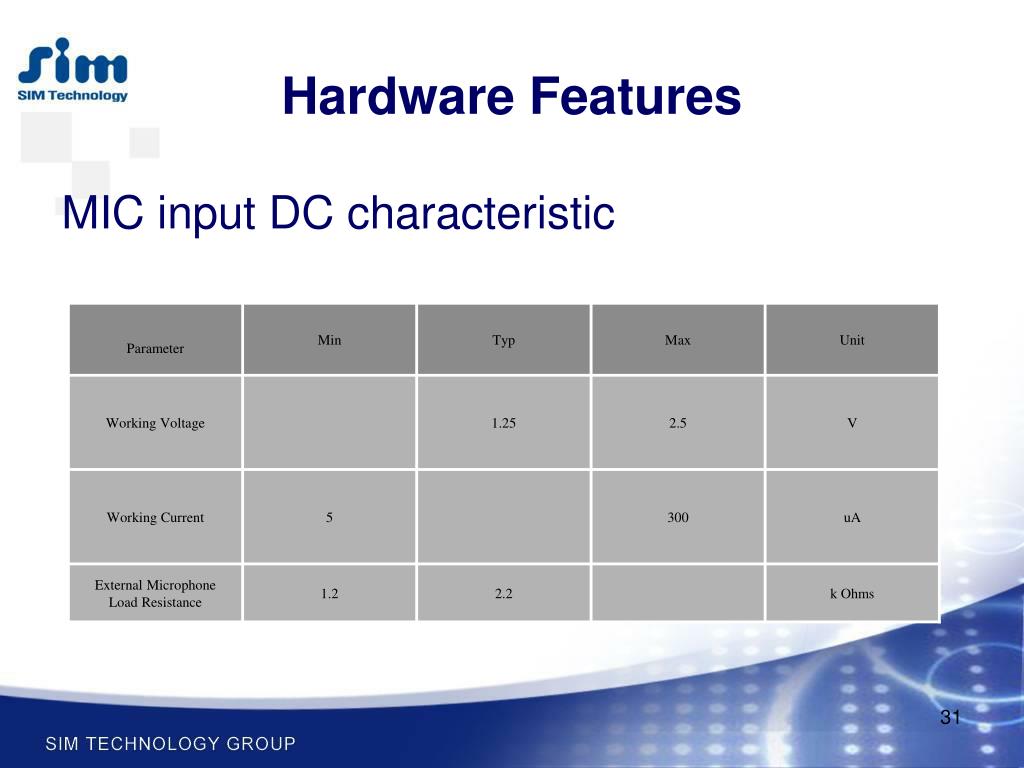 sim
SIM Technology

Hardware Features

MIC input DC characteristic

| Parameter | Min | Typ | Max | Unit |
|---|---|---|---|---|
| Working Voltage | | 1.25 | 2.5 | V |
| Working Current | 5 | | 300 | uA |
| External Microphone Load Resistance | 1.2 | 2.2 | | k Ohms |

31

SIM TECHNOLOGY GROUP